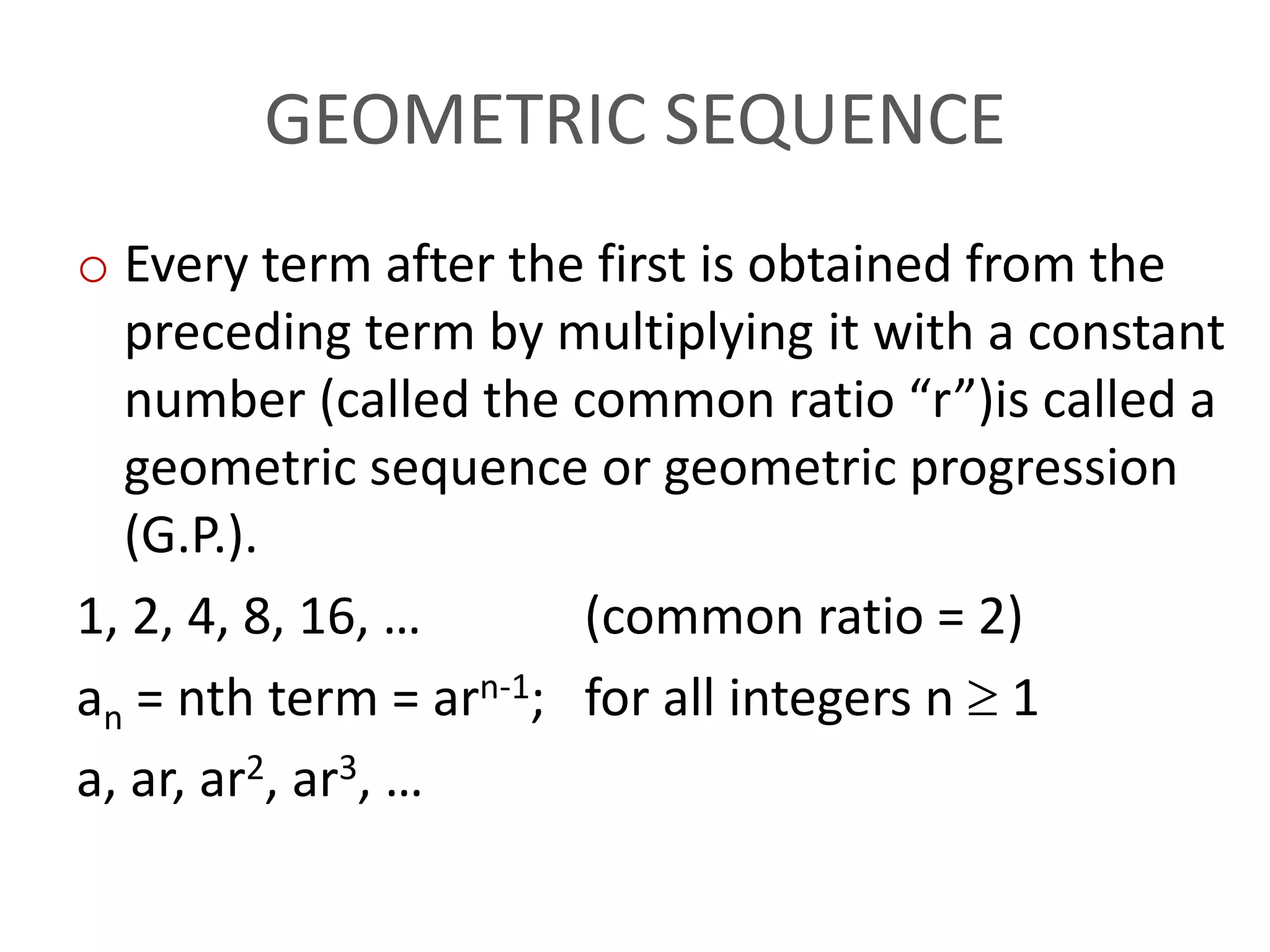 GEOMETRIC SEQUENCE

Every term after the first is obtained from the preceding term by multiplying it with a constant number (called the common ratio “r”)is called a geometric sequence or geometric progression (G.P.).

1, 2, 4, 8, 16, … (common ratio = 2)

$a_n$ = nth term = $ar^{n-1}$; for all integers $n \geq 1$

a, ar, $ar^2$, $ar^3$, …